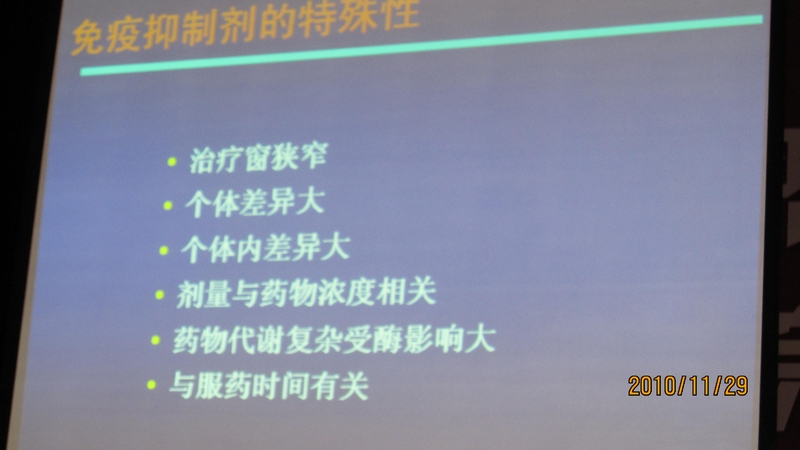 免疫抑制剂的特殊性

• 治疗窗狭窄
• 个体差异大
• 个体内差异大
• 剂量与药物浓度相关
• 药物代谢复杂受酶影响大
• 与服药时间有关

2010/11/29